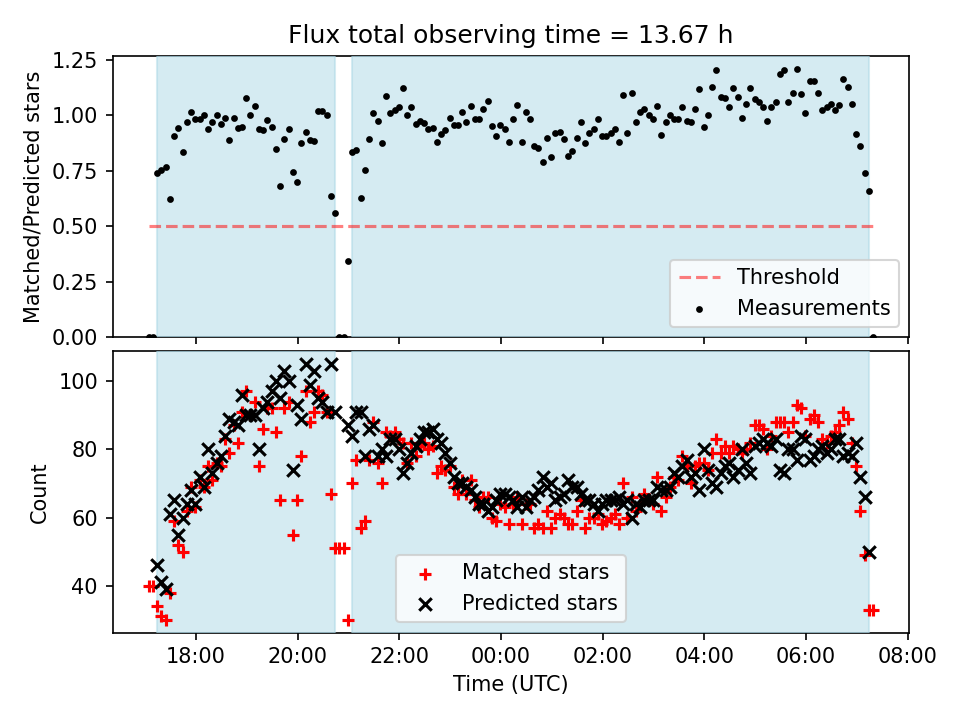 Flux total observing time = 13.67 h

Matched/Predicted stars

1.25
1.00
0.75
0.50
0.25
0.00

Threshold
Measurements

Count

100
80
60
40

Matched stars
Predicted stars

18:00
20:00
22:00
00:00
02:00
04:00
06:00
08:00

Time (UTC)